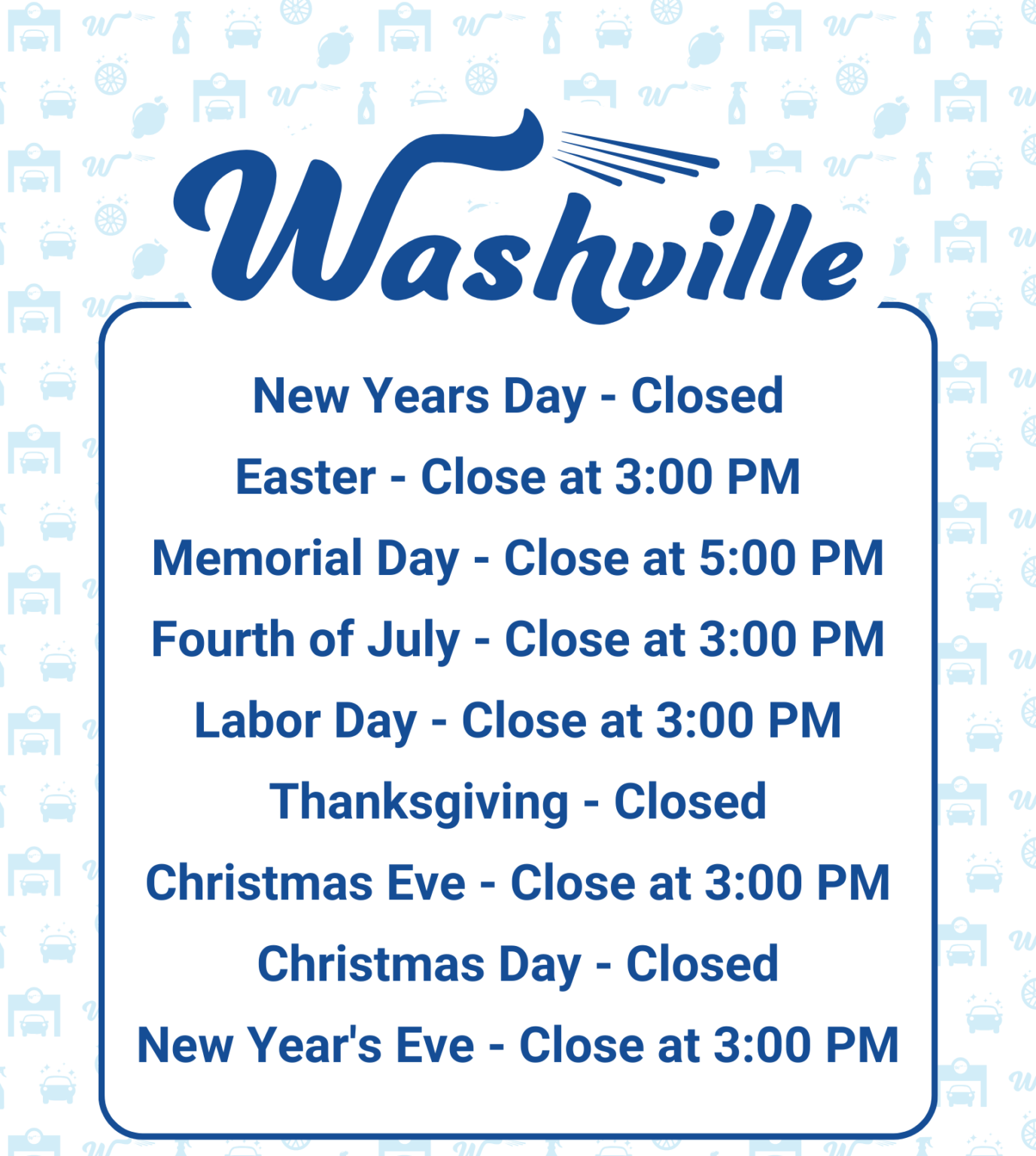 Washville

New Years Day - Closed

Easter - Close at 3:00 PM

Memorial Day - Close at 5:00 PM

Fourth of July - Close at 3:00 PM

Labor Day - Close at 3:00 PM

Thanksgiving - Closed

Christmas Eve - Close at 3:00 PM

Christmas Day - Closed

New Year's Eve - Close at 3:00 PM